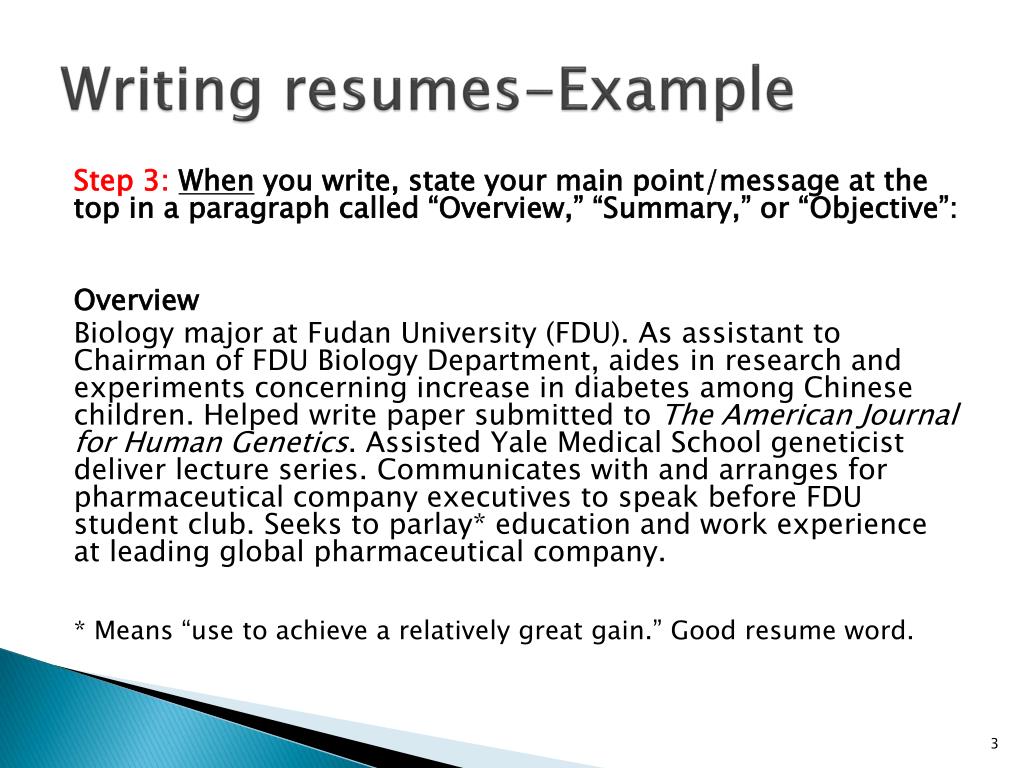 Writing resumes-Example

Step 3: When you write, state your main point/message at the top in a paragraph called “Overview,” “Summary,” or “Objective”:

Overview

Biology major at Fudan University (FDU). As assistant to Chairman of FDU Biology Department, aides in research and experiments concerning increase in diabetes among Chinese children. Helped write paper submitted to The American Journal for Human Genetics. Assisted Yale Medical School geneticist deliver lecture series. Communicates with and arranges for pharmaceutical company executives to speak before FDU student club. Seeks to parlay* education and work experience at leading global pharmaceutical company.

* Means “use to achieve a relatively great gain.” Good resume word.

3